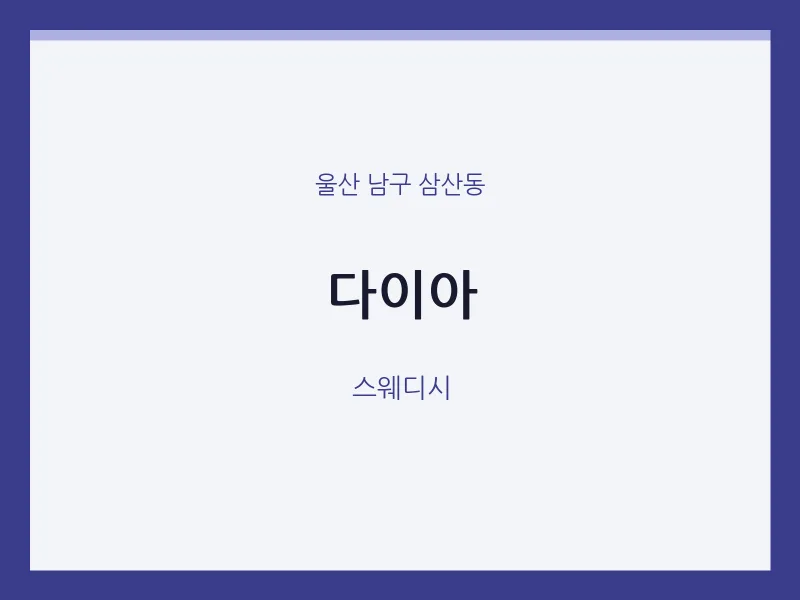 울산 남구 삼산동

다이아

스웨디시